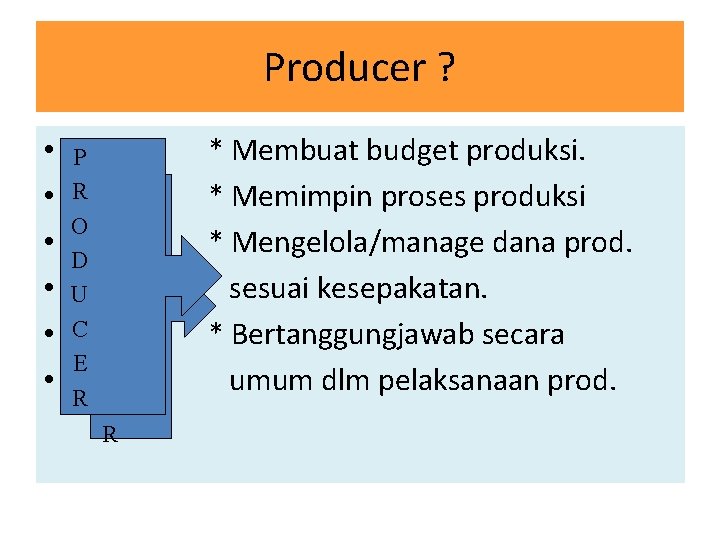 Producer ?

P
R
O
D
U
C
E
R
R

* Membuat budget produksi.
* Memimpin proses produksi
* Mengelola/manage dana prod. sesuai kesepakatan.
* Bertanggungjawab secara umum dlm pelaksanaan prod.